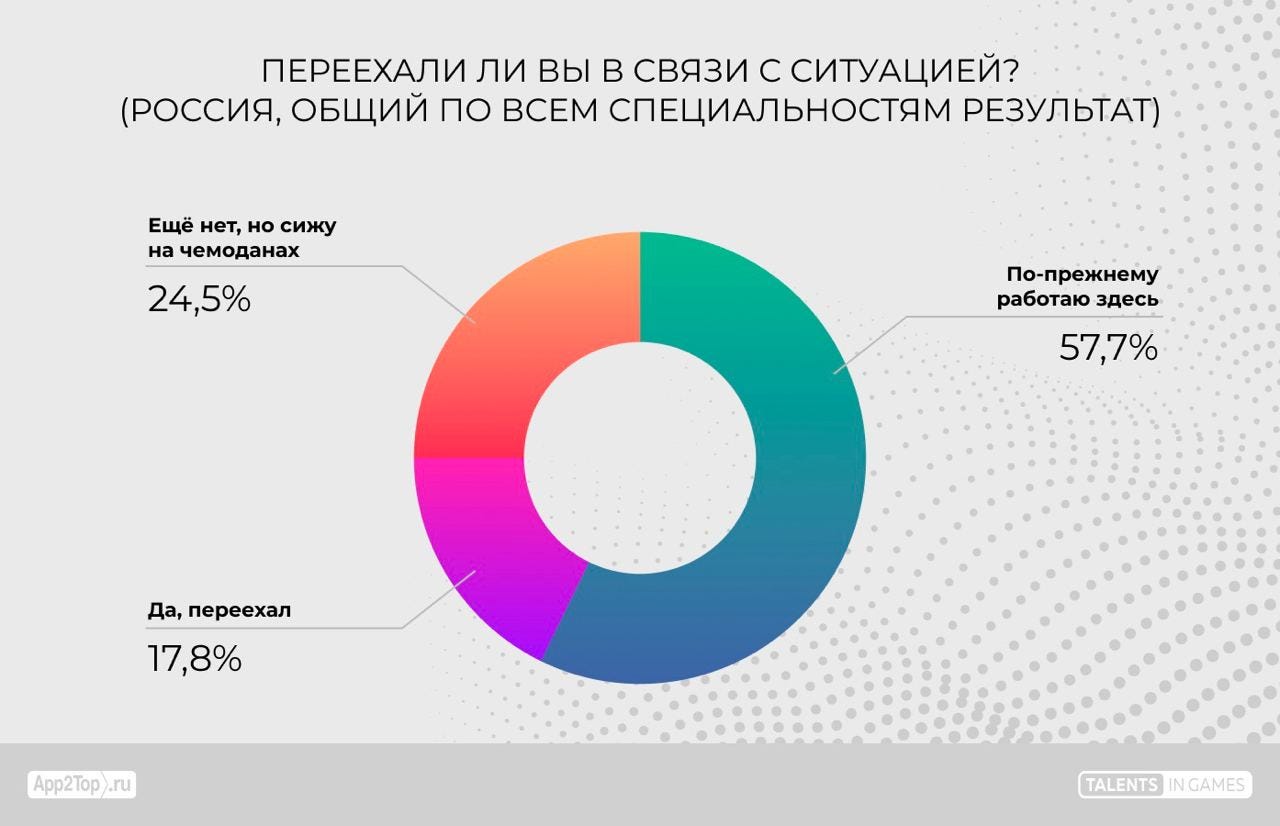 ПЕРЕЕХАЛИ ЛИ ВЫ В СВЯЗИ С СИТУАЦИЕЙ?
(РОССИЯ, ОБЩИЙ ПО ВСЕМ СПЕЦИАЛЬНОСТЯМ РЕЗУЛЬТАТ)

Ещё нет, но сижу на чемоданах
24,5%

По-прежнему работаю здесь
57,7%

Да, переехал
17,8%

App2Top.ru

TALENTS IN GAMES